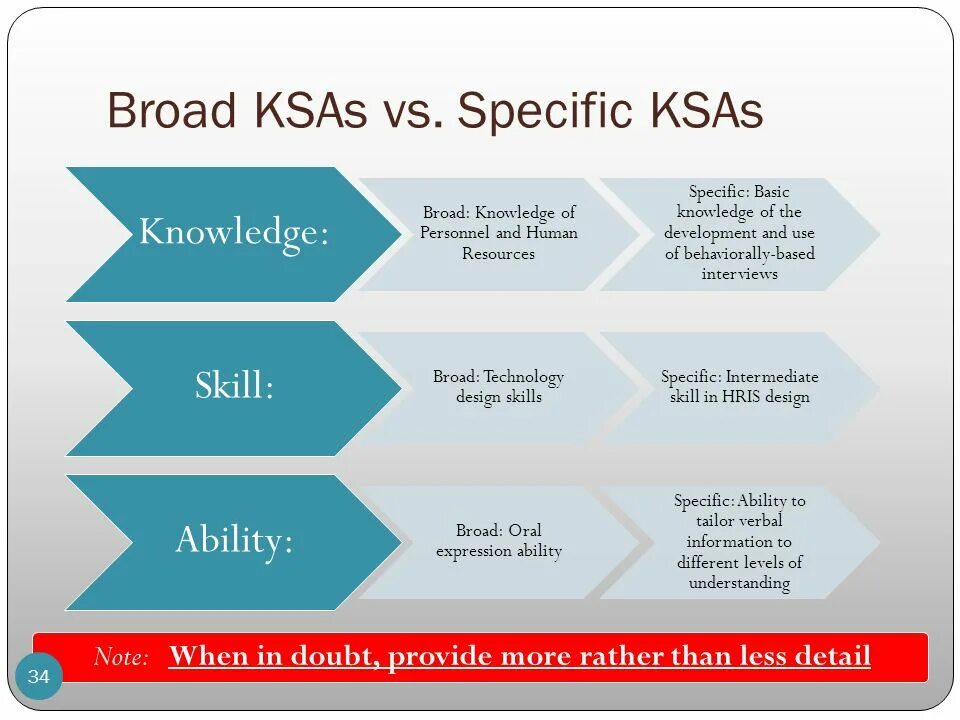 Broad KSAs vs. Specific KSAs

Knowledge:

Broad: Knowledge of Personnel and Human Resources

Specific: Basic knowledge of the development and use of behaviorally-based interviews

Skill:

Broad: Technology design skills

Specific: Intermediate skill in HRIS design

Ability:

Broad: Oral expression ability

Specific: Ability to tailor verbal information to different levels of understanding

Note: When in doubt, provide more rather than less detail

34